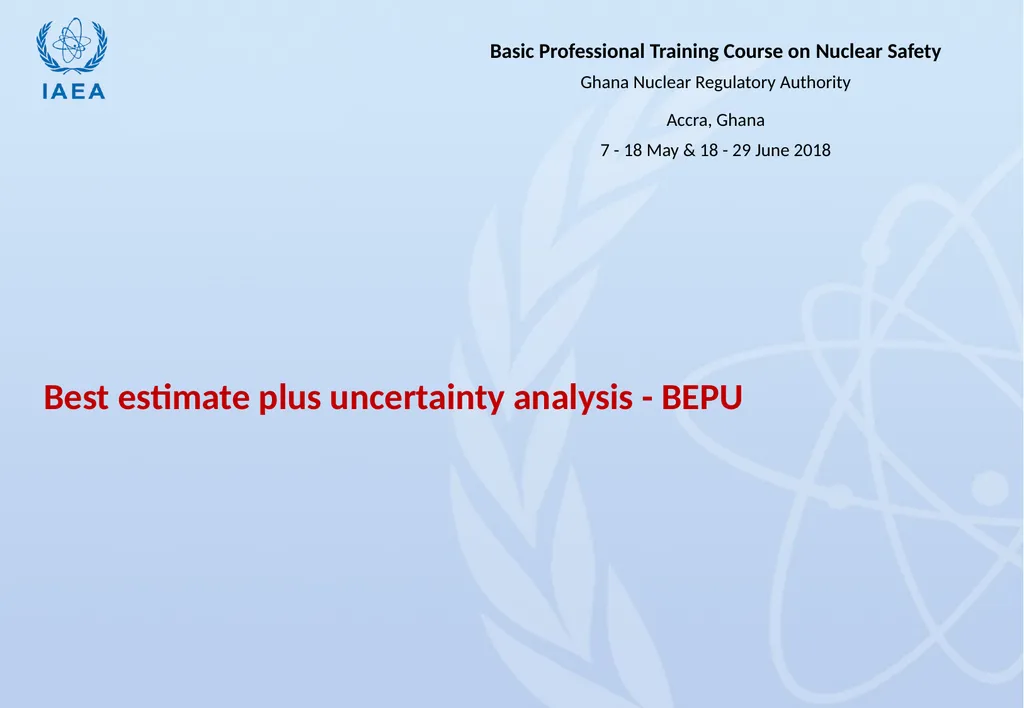 IAEA

Basic Professional Training Course on Nuclear Safety

Ghana Nuclear Regulatory Authority

Accra, Ghana

7 - 18 May & 18 - 29 June 2018

Best estimate plus uncertainty analysis - BEPU